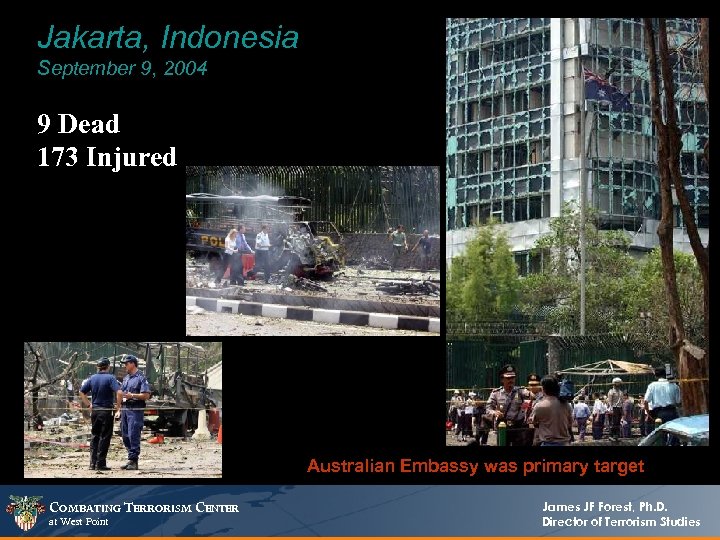 Jakarta, Indonesia
September 9, 2004

9 Dead
173 Injured

POL

Australian Embassy was primary target

COMBATING TERRORISM CENTER
at West Point

James JF Forest, Ph.D.
Director of Terrorism Studies